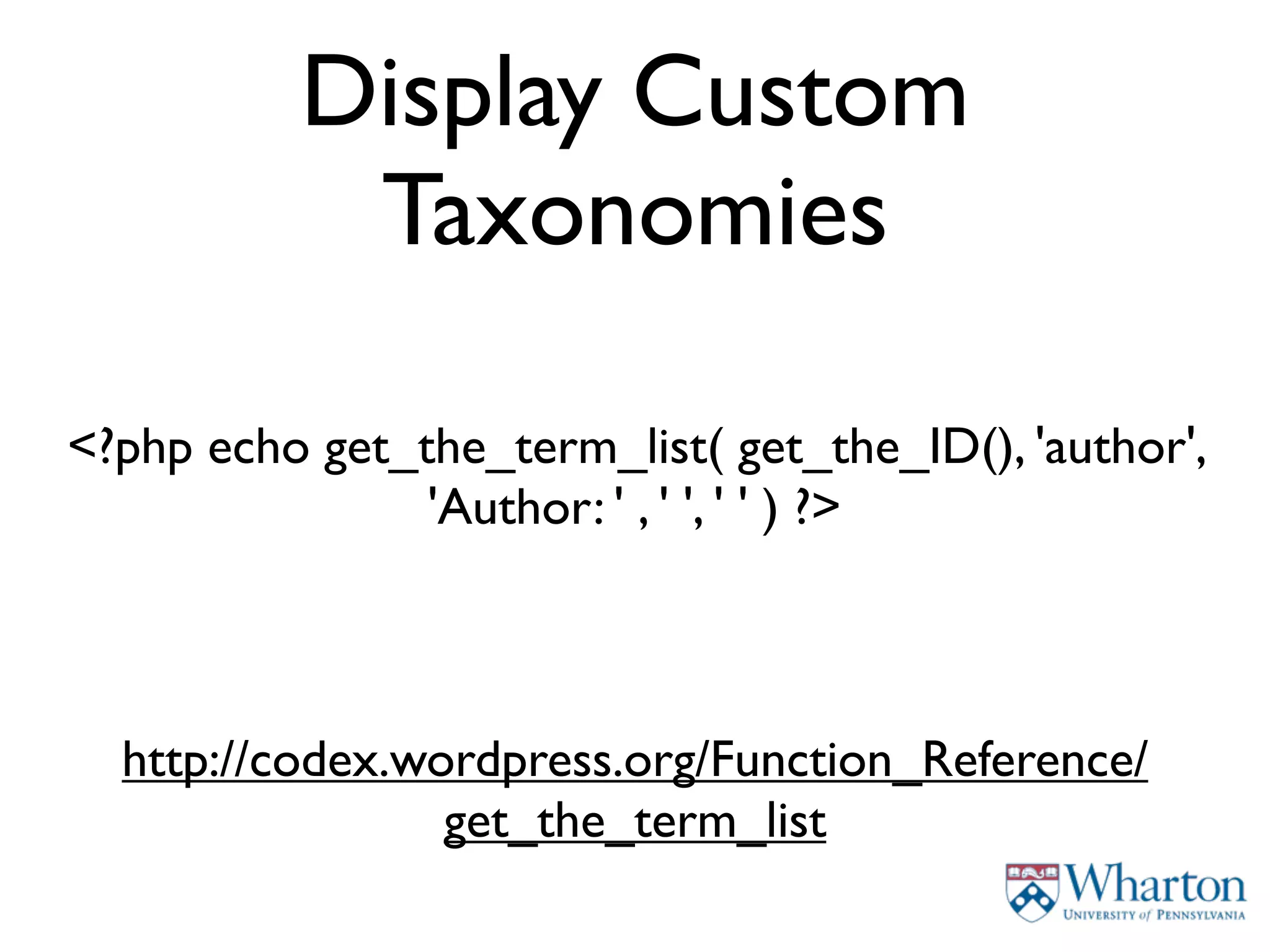 Display Custom Taxonomies

<?php echo get_the_term_list( get_the_ID(), 'author', 'Author: ' , ' ', ' ' ) ?>

http://codex.wordpress.org/Function_Reference/get_the_term_list

Wharton
UNIVERSITY of PENNSYLVANIA